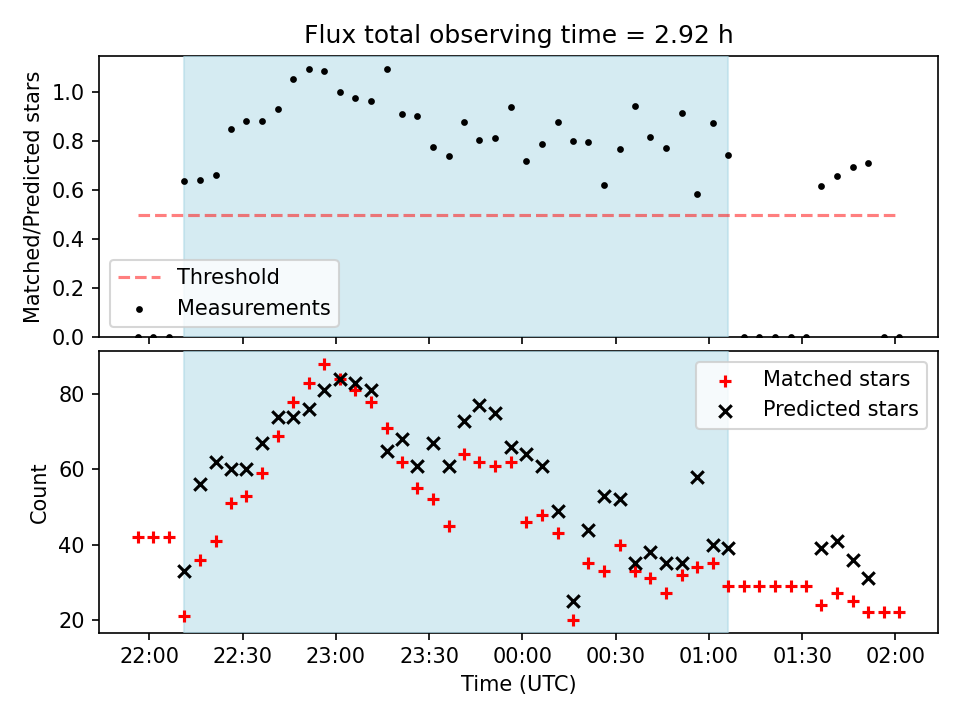 Flux total observing time = 2.92 h

Matched/Predicted stars

1.0
0.8
0.6
0.4
0.2
0.0

Threshold
Measurements

Count

80
60
40
20

Matched stars
Predicted stars

22:00
22:30
23:00
23:30
00:00
00:30
01:00
01:30
02:00

Time (UTC)